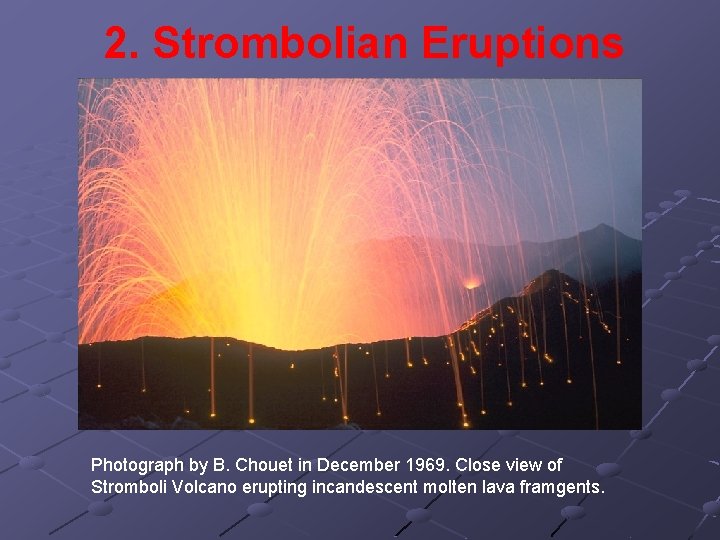 2. Strombolian Eruptions

Photograph by B. Chouet in December 1969. Close view of Stromboli Volcano erupting incandescent molten lava framgents.